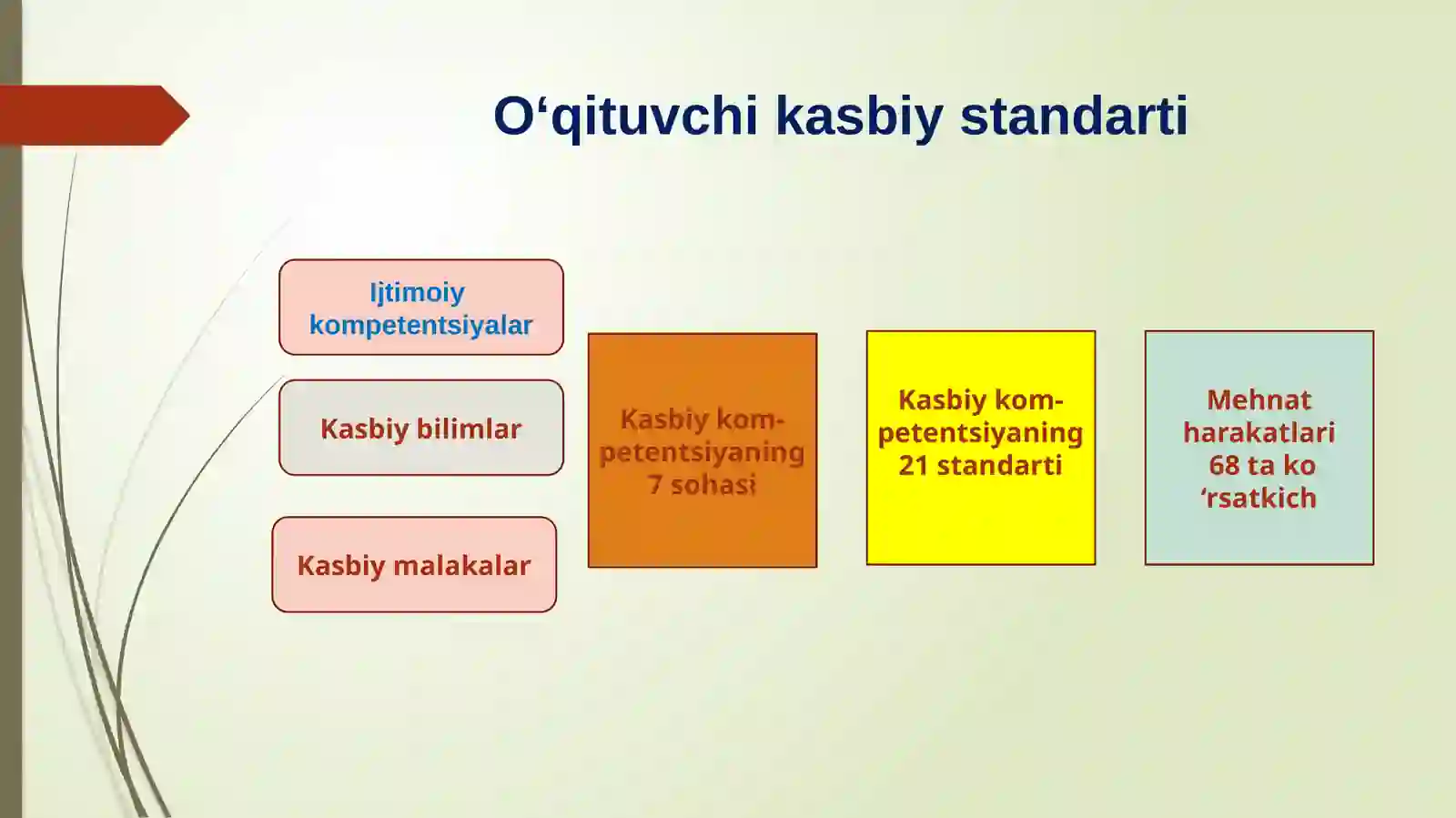 O‘qituvchi kasbiy standarti

Ijtimoiy kompetentsiyalar

Kasbiy bilimlar

Kasbiy malakalar

Kasbiy kompetentsiyaning 7 sohasi

Kasbiy kompetentsiyaning 21 standarti

Mehnat harakatlari 68 ta ko ‘rsatkich